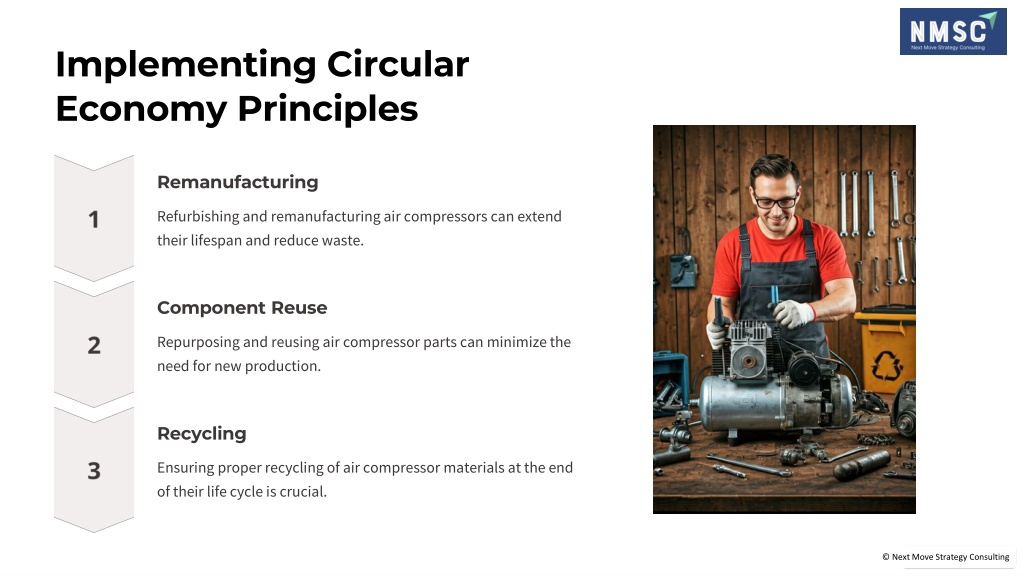 NMSC
Next Move Strategy Consulting

Implementing Circular Economy Principles

1

Remanufacturing

Refurbishing and remanufacturing air compressors can extend their lifespan and reduce waste.

2

Component Reuse

Repurposing and reusing air compressor parts can minimize the need for new production.

3

Recycling

Ensuring proper recycling of air compressor materials at the end of their life cycle is crucial.

© Next Move Strategy Consulting